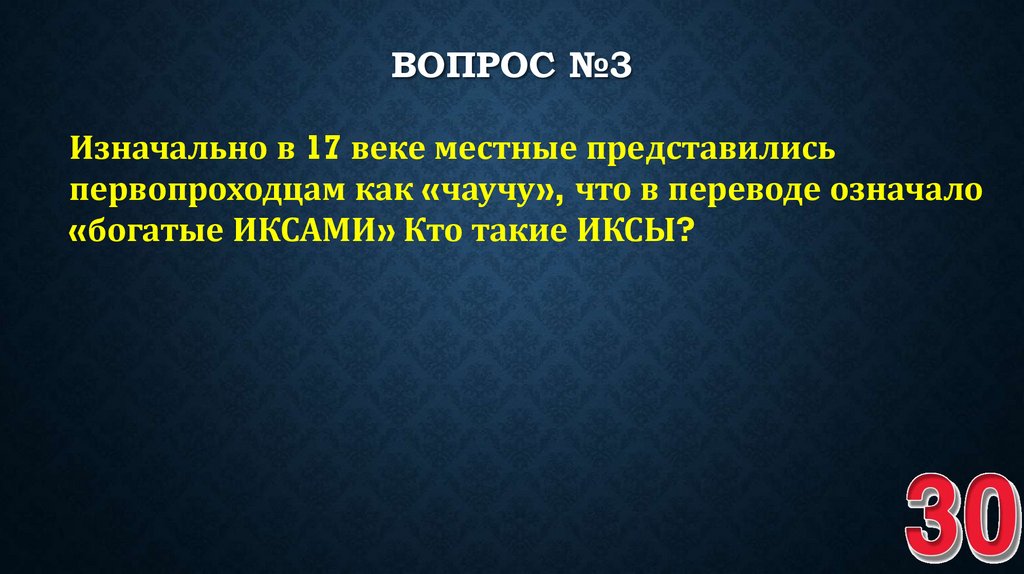 ВОПРОС №3

Изначально в 17 веке местные представились первопроходцам как «чаучу», что в переводе означало «богатые ИКСАМИ» Кто такие ИКСЫ?

30